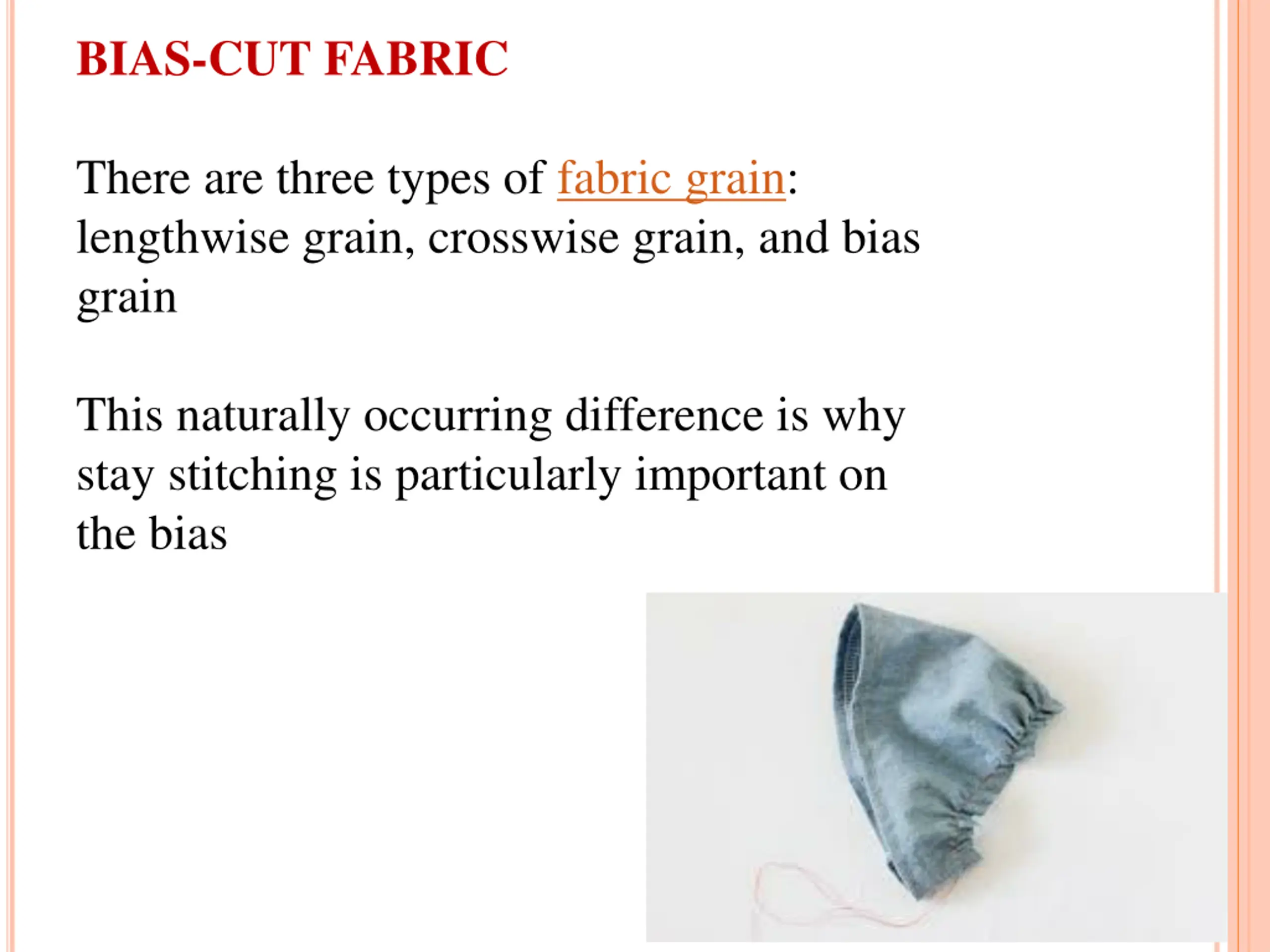 BIAS-CUT FABRIC

There are three types of fabric grain: lengthwise grain, crosswise grain, and bias grain

This naturally occurring difference is why stay stitching is particularly important on the bias